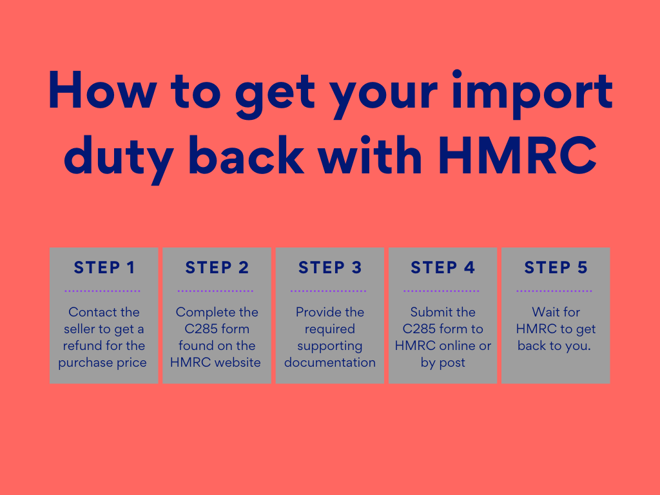 How to get your import duty back with HMRC

STEP 1

Contact the seller to get a refund for the purchase price

STEP 2

Complete the C285 form found on the HMRC website

STEP 3

Provide the required supporting documentation

STEP 4

Submit the C285 form to HMRC online or by post

STEP 5

Wait for HMRC to get back to you.